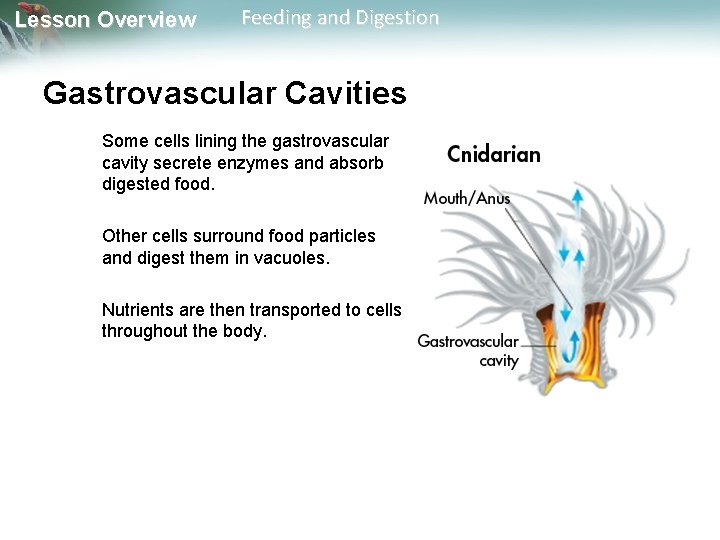 Lesson Overview Feeding and Digestion

Gastrovascular Cavities

Some cells lining the gastrovascular cavity secrete enzymes and absorb digested food.

Other cells surround food particles and digest them in vacuoles.

Nutrients are then transported to cells throughout the body.

Cnidarian

Mouth/Anus

Gastrovascular cavity